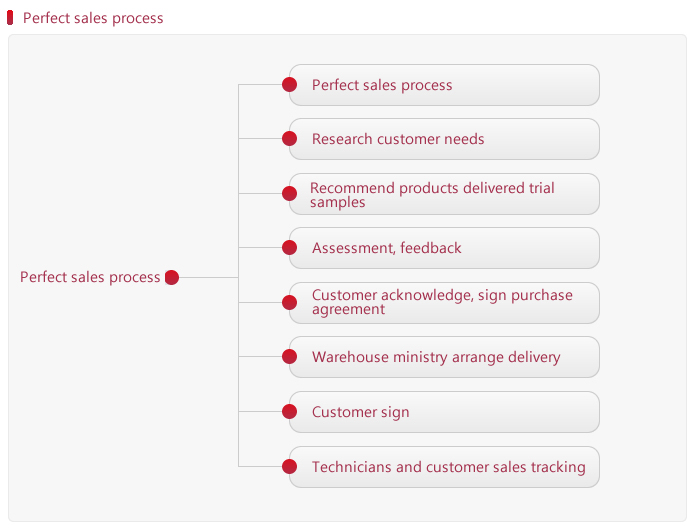 Perfect sales process

Perfect sales process

Perfect sales process

Research customer needs

Recommend products delivered trial samples

Assessment, feedback

Customer acknowledge, sign purchase agreement

Warehouse ministry arrange delivery

Customer sign

Technicians and customer sales tracking